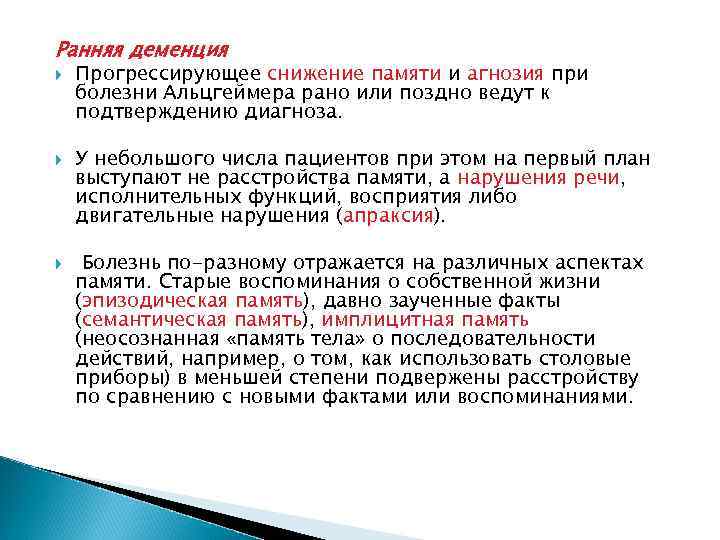 Ранняя деменция

Прогрессирующее снижение памяти и агнозия при болезни Альцгеймера рано или поздно ведут к подтверждению диагноза.

У небольшого числа пациентов при этом на первый план выступают не расстройства памяти, а нарушения речи, исполнительных функций, восприятия либо двигательные нарушения (апраксия).

Болезнь по-разному отражается на различных аспектах памяти. Старые воспоминания о собственной жизни (эпизодическая память), давно заученные факты (семантическая память), имплицитная память (неосознанная «память тела» о последовательности действий, например, о том, как использовать столовые приборы) в меньшей степени подвержены расстройству по сравнению с новыми фактами или воспоминаниями.